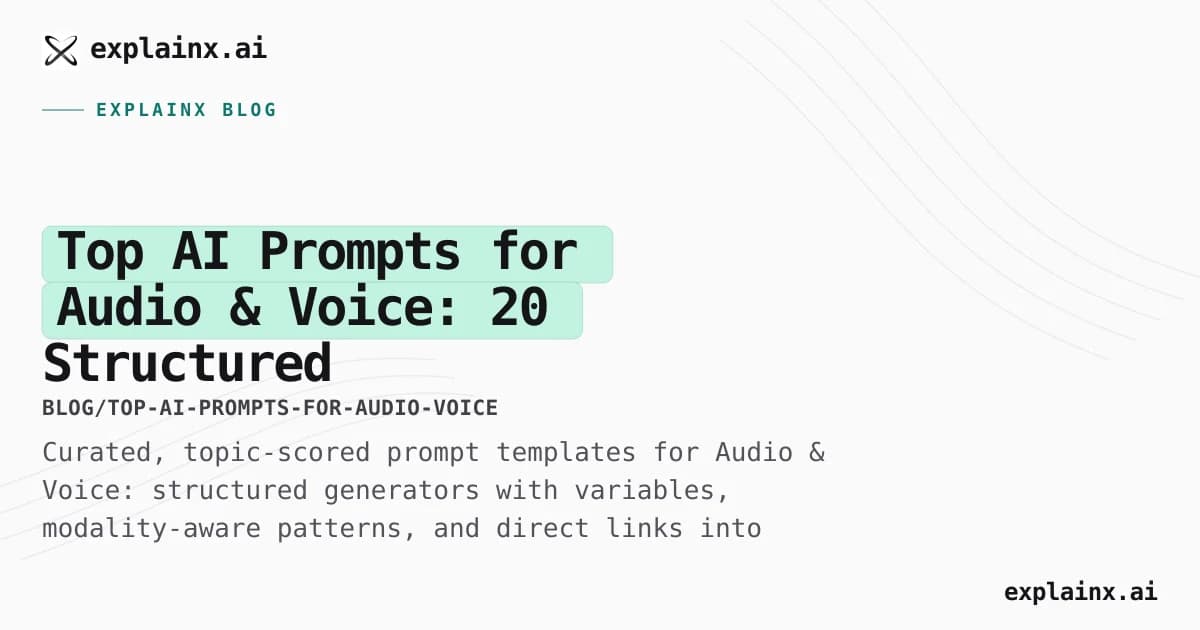 explainx.ai

EXPLAINX BLOG

Top AI Prompts for Audio & Voice: 20 Structured

BLOG/TOP-AI-PROMPTS-FOR-AUDIO-VOICE

Curated, topic-scored prompt templates for Audio & Voice: structured generators with variables, modality-aware patterns, and direct links into

explainx.ai